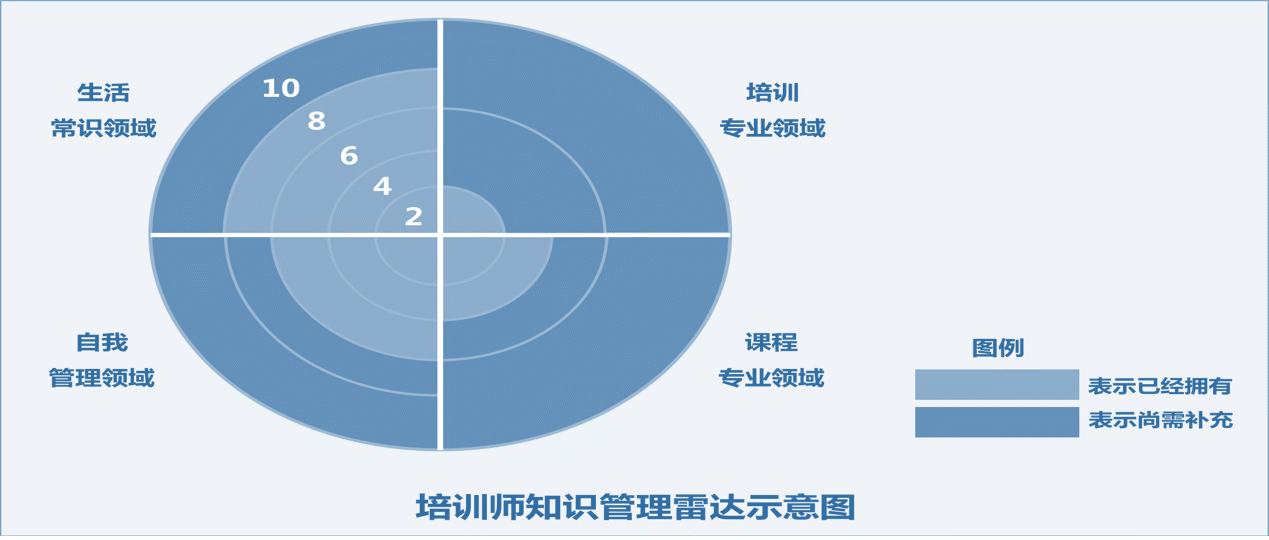 生活
常识领域

10
8
6
4
2

培训
专业领域

自我
管理领域

课程
专业领域

图例
表示已经拥有
表示尚需补充

培训师知识管理雷达示意图